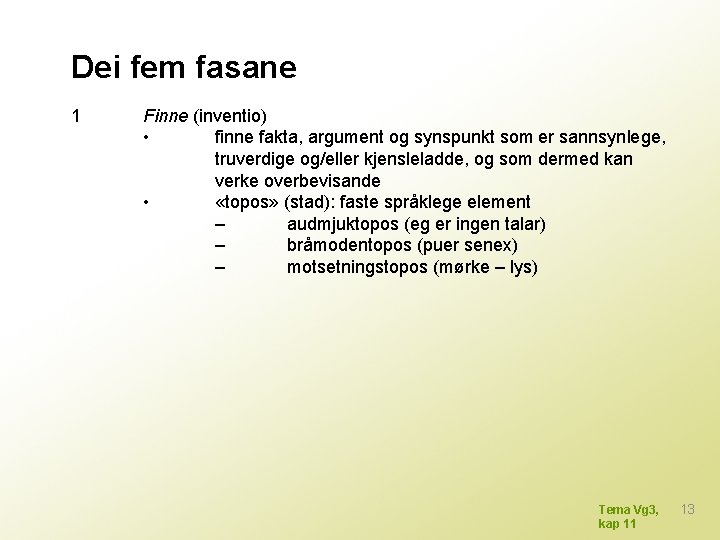 Dei fem fasane

1 Finne (inventio)

• finne fakta, argument og synspunkt som er sannsynlege, truverdige og/eller kjensleladde, og som dermed kan verke overbevisande
• «topos» (stad): faste språklege element
– audmjuktopos (eg er ingen talar)
– bråmodentopos (puer senex)
– motsetningstopos (mørke – lys)

Tema Vg3, kap 11

13